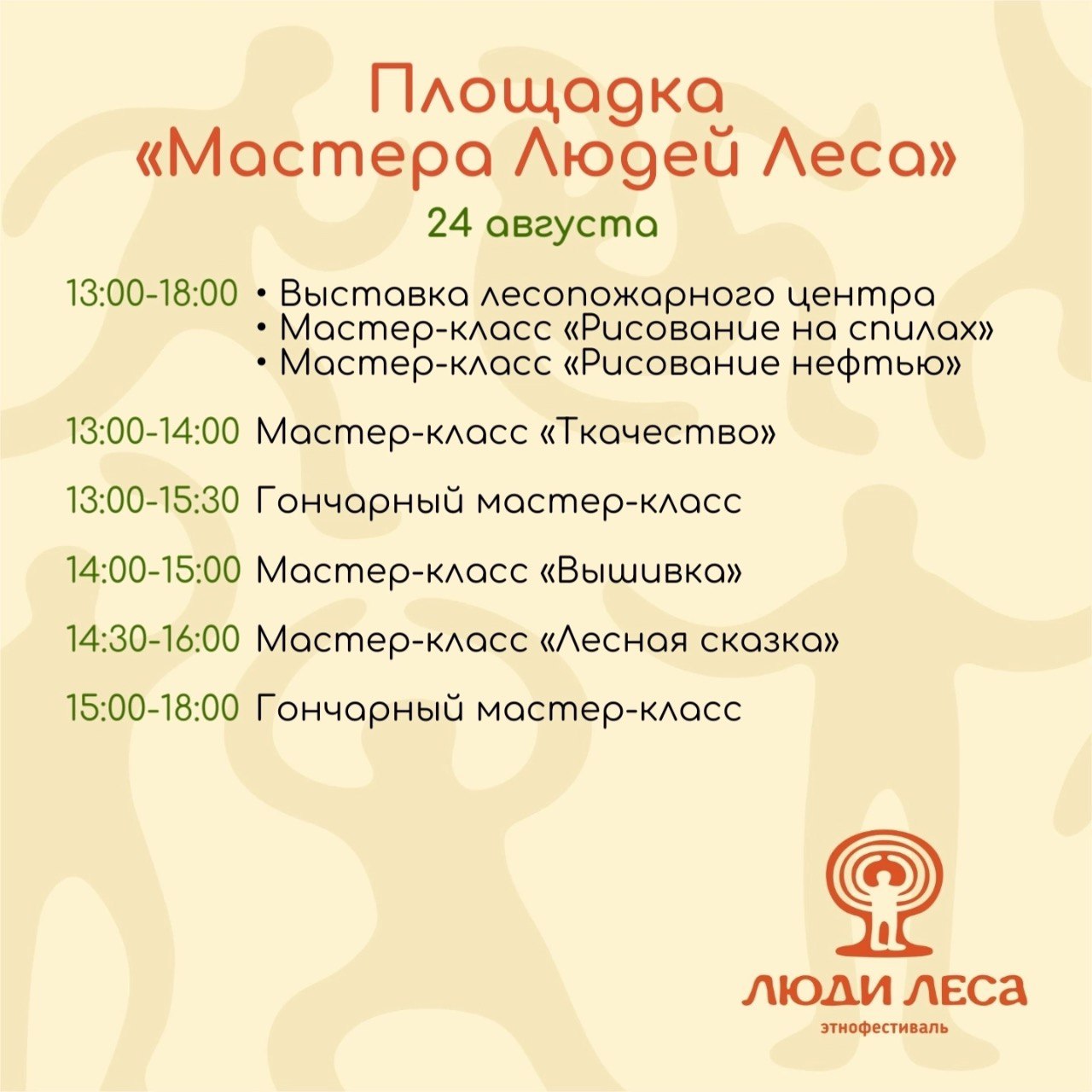 Площадка «Мастера Людей Леса»

24 августа

13:00-18:00 • Выставка лесопожарного центра
• Мастер-класс «Рисование на спилах»
• Мастер-класс «Рисование нефтью»

13:00-14:00 Мастер-класс «Ткачество»

13:00-15:30 Гончарный мастер-класс

14:00-15:00 Мастер-класс «Вышивка»

14:30-16:00 Мастер-класс «Лесная сказка»

15:00-18:00 Гончарный мастер-класс

ЛЮДИ ЛЕСА
этнофестиваль